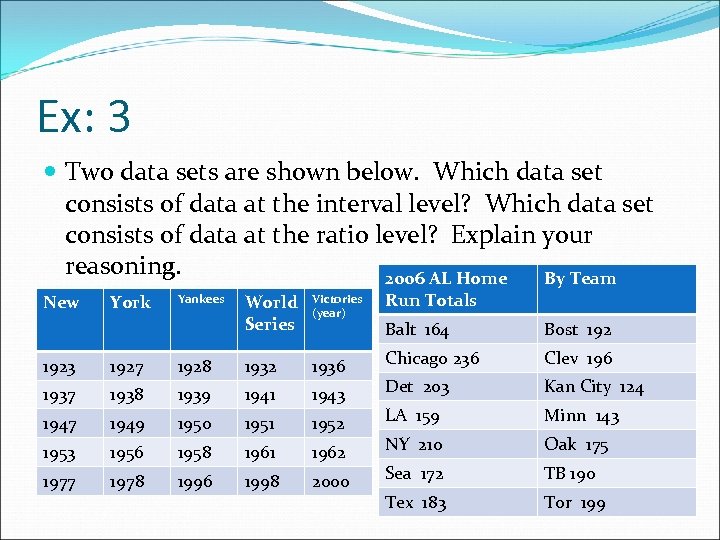 Ex: 3

Two data sets are shown below. Which data set consists of data at the interval level? Which data set consists of data at the ratio level? Explain your reasoning.

| New | York | Yankees | World Series | Victories (year) |
|---|---|---|---|---|
| 1923 | 1927 | 1928 | 1932 | 1936 |
| 1937 | 1938 | 1939 | 1941 | 1943 |
| 1947 | 1949 | 1950 | 1951 | 1952 |
| 1953 | 1956 | 1958 | 1961 | 1962 |
| 1977 | 1978 | 1996 | 1998 | 2000 |

| 2006 AL Home Run Totals | By Team |
|---|---|
| Balt 164 | Bost 192 |
| Chicago 236 | Clev 196 |
| Det 203 | Kan City 124 |
| LA 159 | Minn 143 |
| NY 210 | Oak 175 |
| Sea 172 | TB 190 |
| Tex 183 | Tor 199 |